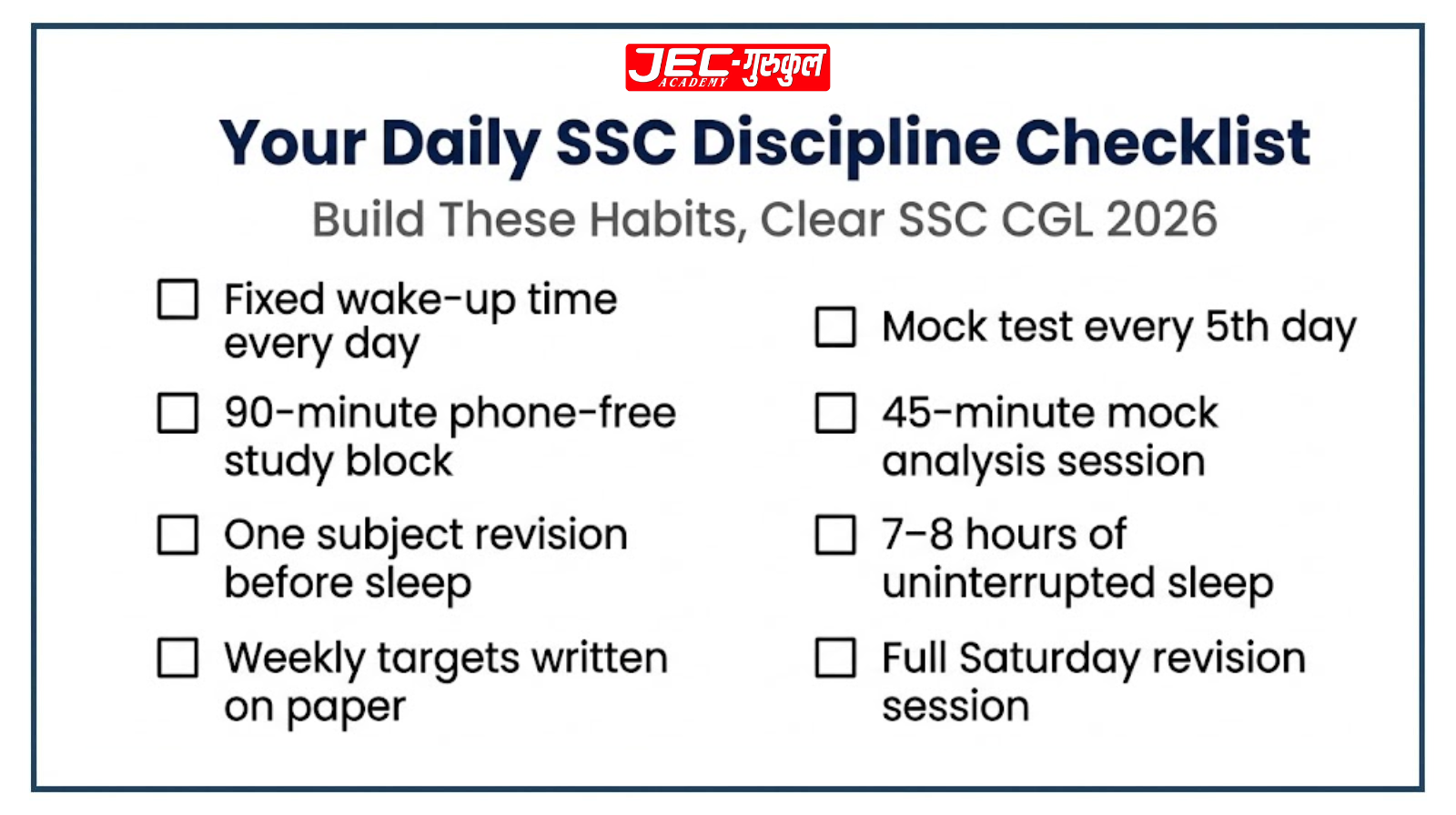 JEC-गुरुकुल
ACADEMY

Your Daily SSC Discipline Checklist

Build These Habits, Clear SSC CGL 2026

☐ Fixed wake-up time every day

☐ 90-minute phone-free study block

☐ One subject revision before sleep

☐ Weekly targets written on paper

☐ Mock test every 5th day

☐ 45-minute mock analysis session

☐ 7–8 hours of uninterrupted sleep

☐ Full Saturday revision session